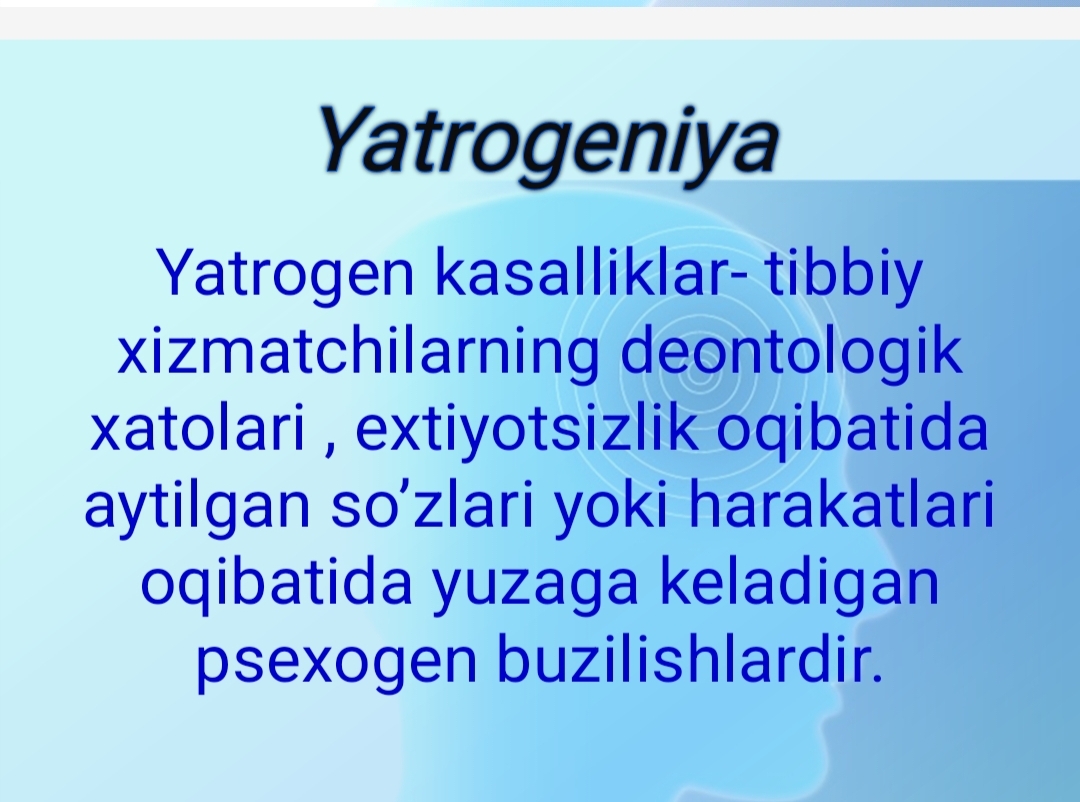 Yatrogeniya

Yatrogen kasalliklar- tibbiy xizmatchilarning deontologik xatolari , extiyotsizlik oqibatida aytilgan so’zlari yoki harakatlari oqibatida yuzaga keladigan psexogen buzilishlardir.